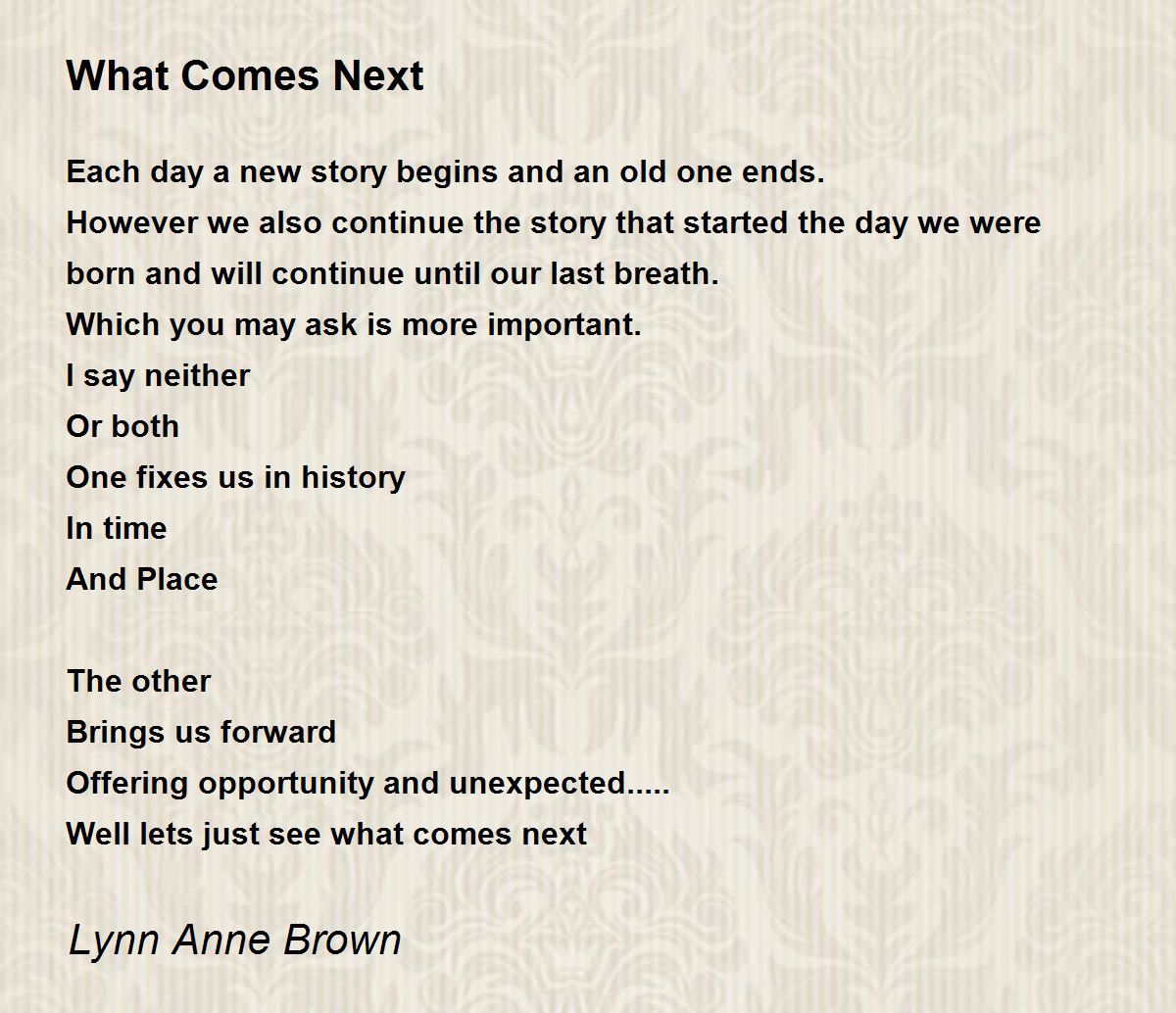 What Comes Next

Each day a new story begins and an old one ends.
However we also continue the story that started the day we were born and will continue until our last breath.
Which you may ask is more important.
I say neither
Or both
One fixes us in history
In time
And Place

The other
Brings us forward
Offering opportunity and unexpected.....
Well lets just see what comes next

Lynn Anne Brown